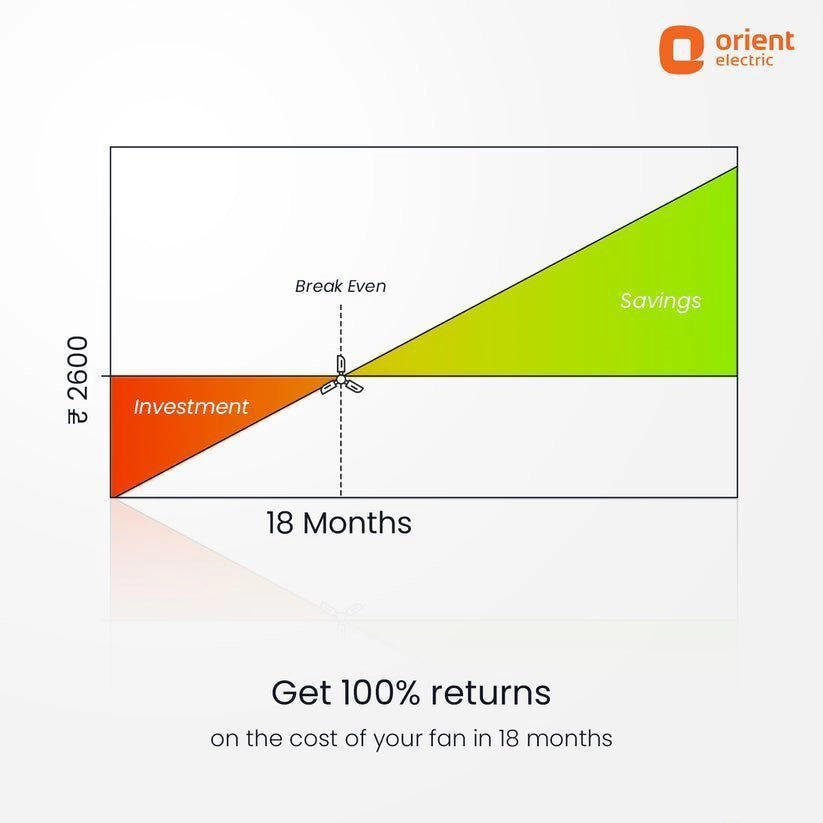 orient electric

Break Even

Savings

₹ 2600

Investment

18 Months

Get 100% returns

on the cost of your fan in 18 months